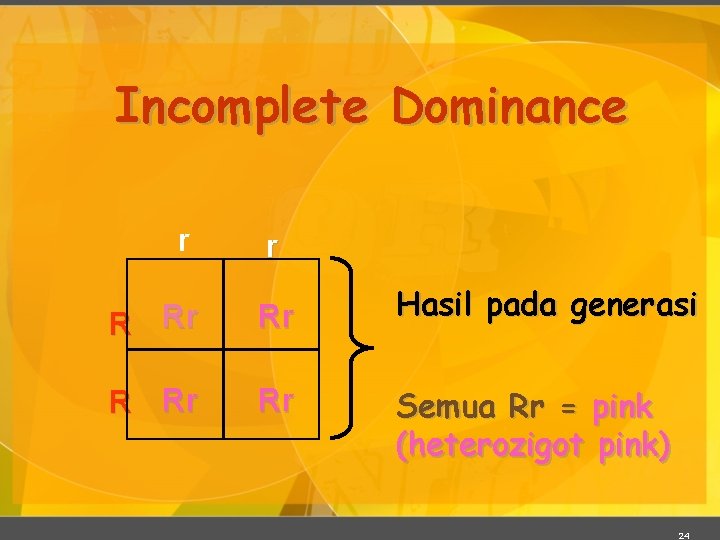 Incomplete Dominance

|   | r | r |
|---|---|---|
| R | Rr | Rr |
| R | Rr | Rr |

Hasil pada generasi

Semua Rr = pink (heterozigot pink)

24